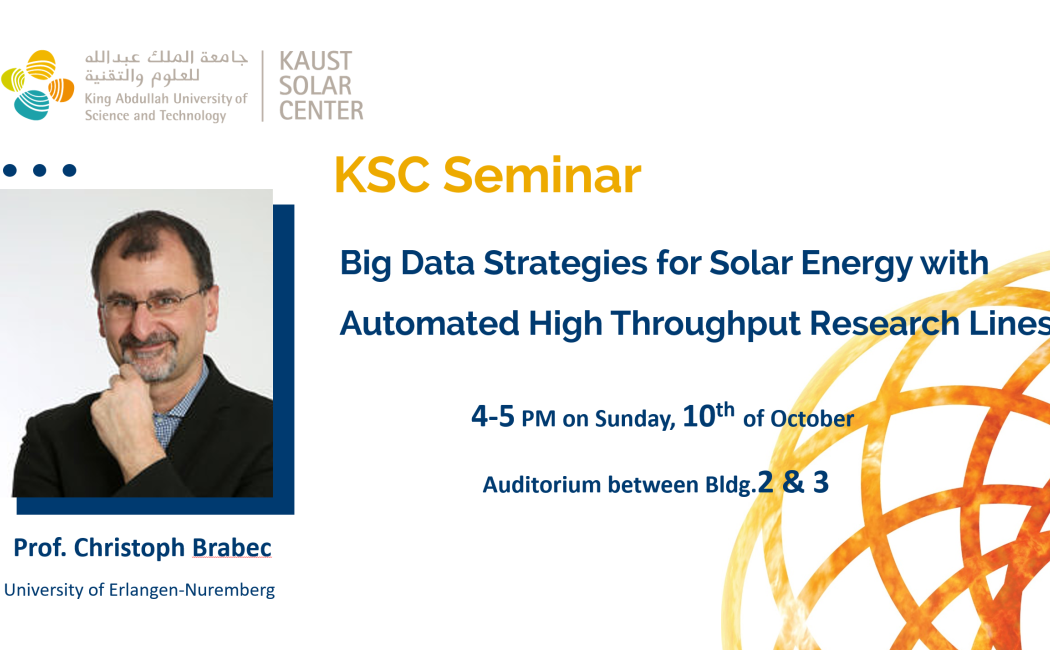 جامعة الملك عبدالله للعلوم والتقنية
King Abdullah University of Science and Technology

KAUST SOLAR CENTER

KSC Seminar

Big Data Strategies for Solar Energy with Automated High Throughput Research Lines

4-5 PM on Sunday, 10$^{th}$ of October

Auditorium between Bldg.2 & 3

Prof. Christoph Brabec
University of Erlangen-Nuremberg